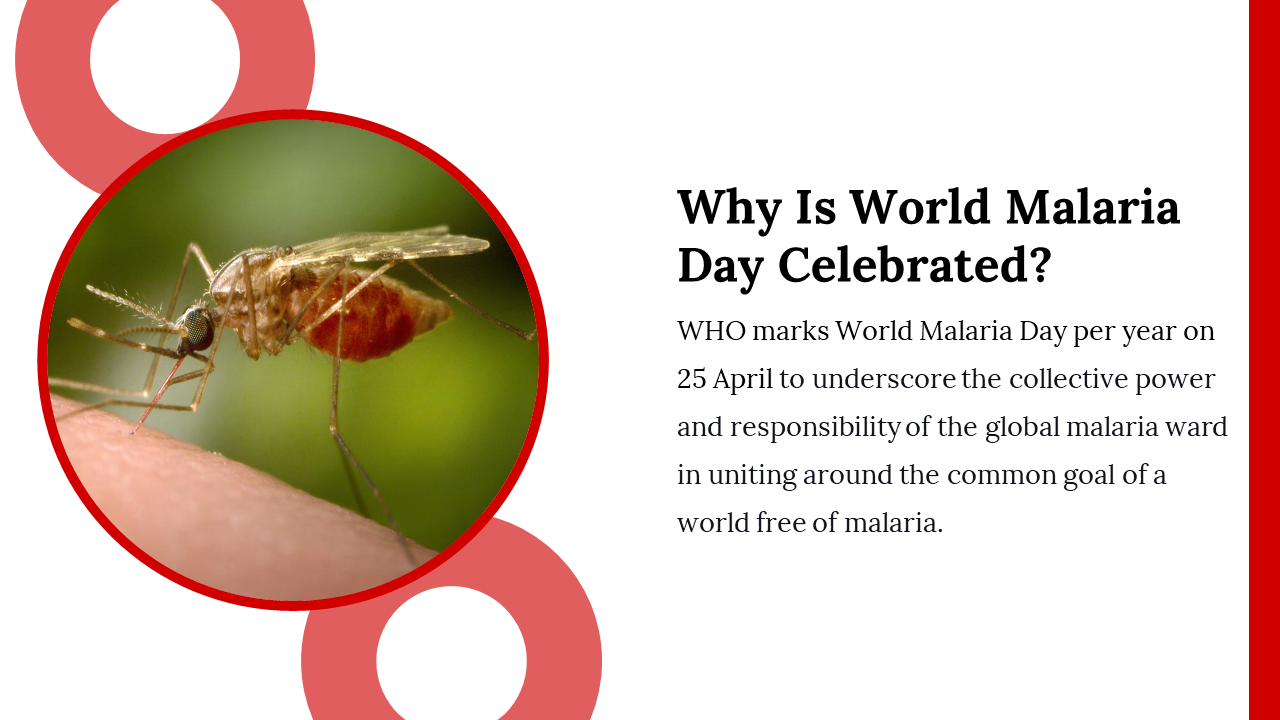 Why Is World Malaria Day Celebrated?

WHO marks World Malaria Day per year on 25 April to underscore the collective power and responsibility of the global malaria ward in uniting around the common goal of a world free of malaria.